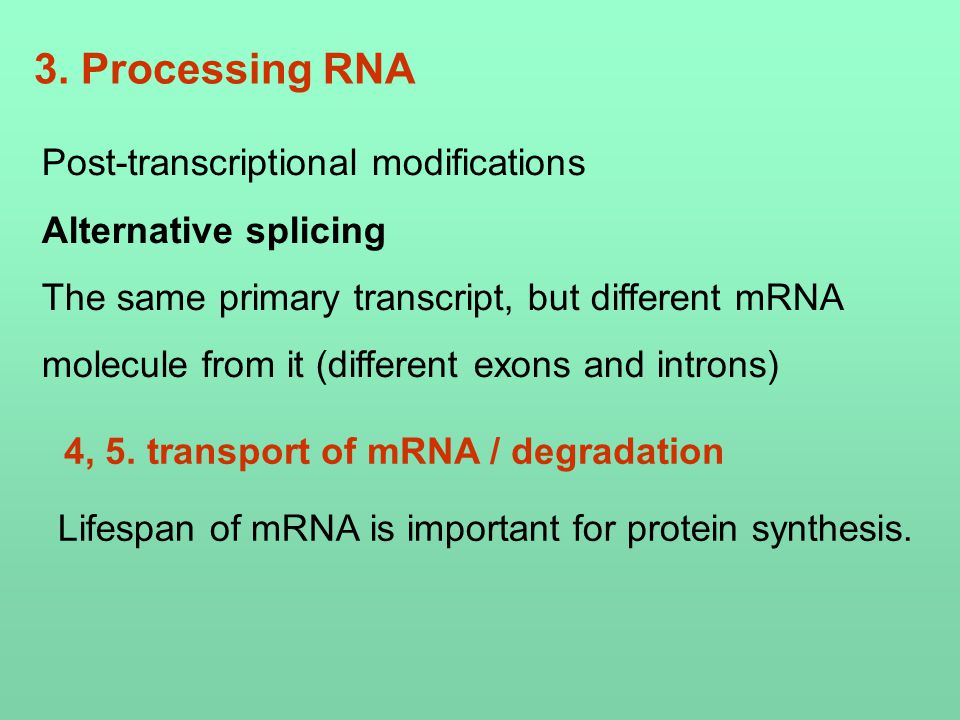 3. Processing RNA

Post-transcriptional modifications

Alternative splicing

The same primary transcript, but different mRNA molecule from it (different exons and introns)

4, 5. transport of mRNA / degradation

Lifespan of mRNA is important for protein synthesis.